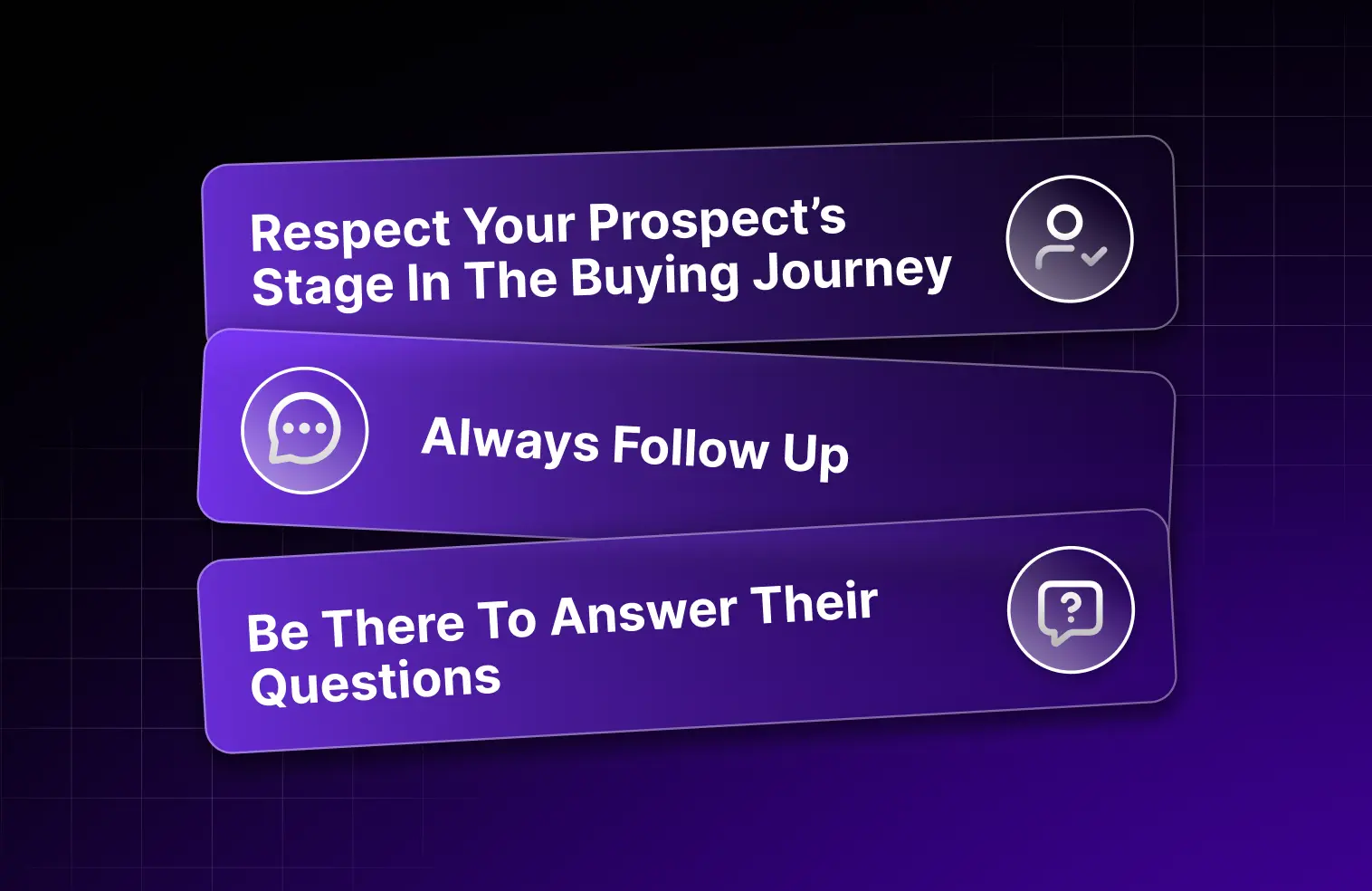 Respect Your Prospect's Stage In The Buying Journey

Always Follow Up

Be There To Answer Their Questions